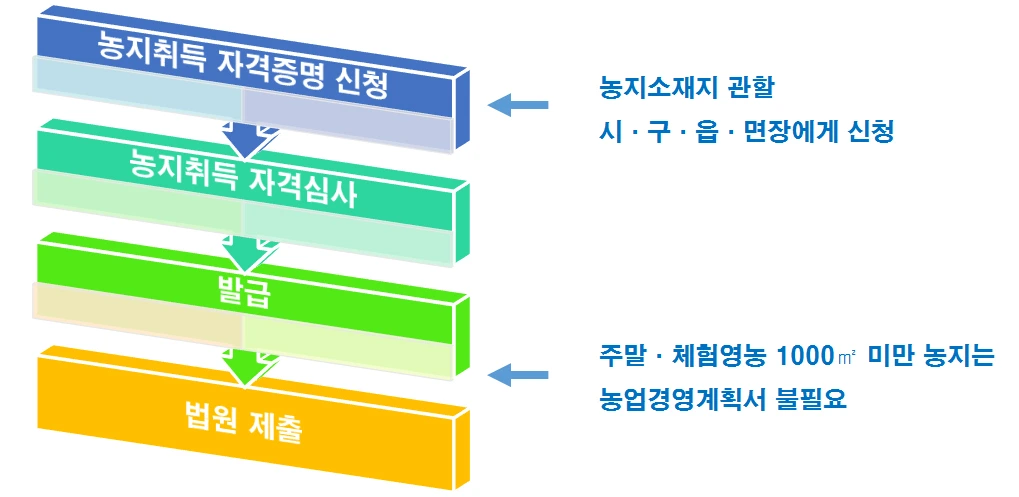 농지취득 자격증명 신청

농지취득 자격심사

발급

법원 제출

농지소재지 관할
시 · 구 · 읍 · 면장에게 신청

주말 · 체험영농 1000㎡ 미만 농지는
농업경영계획서 불필요